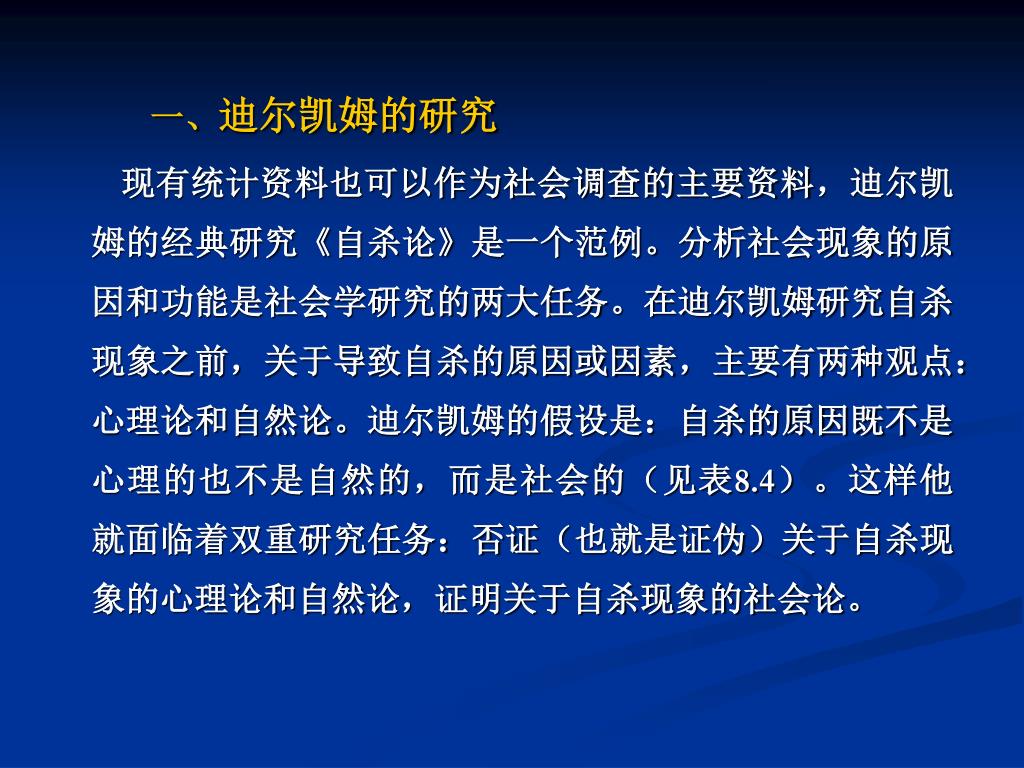 一、迪尔凯姆的研究

现有统计资料也可以作为社会调查的主要资料，迪尔凯姆的经典研究《自杀论》是一个范例。分析社会现象的原因和功能是社会学研究的两大任务。在迪尔凯姆研究自杀现象之前，关于导致自杀的原因或因素，主要有两种观点：心理论和自然论。迪尔凯姆的假设是：自杀的原因既不是心理的也不是自然的，而是社会的（见表8.4）。这样他就面临着双重研究任务：否证（也就是证伪）关于自杀现象的心理论和自然论，证明关于自杀现象的社会论。